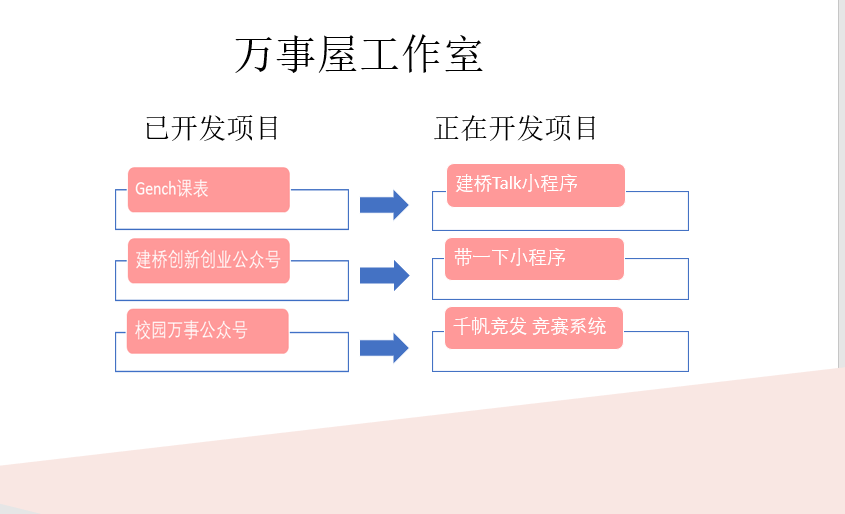 万事屋工作室

已开发项目

Gench课表

建桥创新创业公众号

校园万事公众号

正在开发项目

建桥Talk小程序

带一下小程序

千帆竞发 竞赛系统